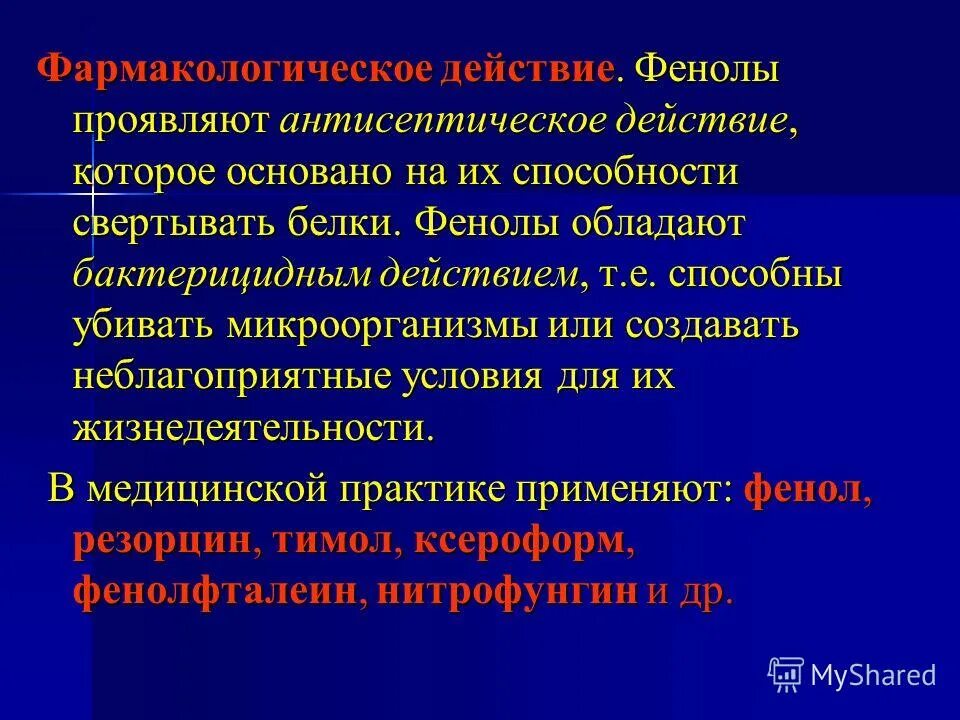 Фармакологическое действие. Фенолы проявляют антисептическое действие, которое основано на их способности свертывать белки. Фенолы обладают бактерицидным действием, т.е. способны убивать микроорганизмы или создавать неблагоприятные условия для их жизнедеятельности.

В медицинской практике применяют: фенол, резорцин, тимол, ксероформ, фенолфталеин, нитрофунгин и др.

MyShared